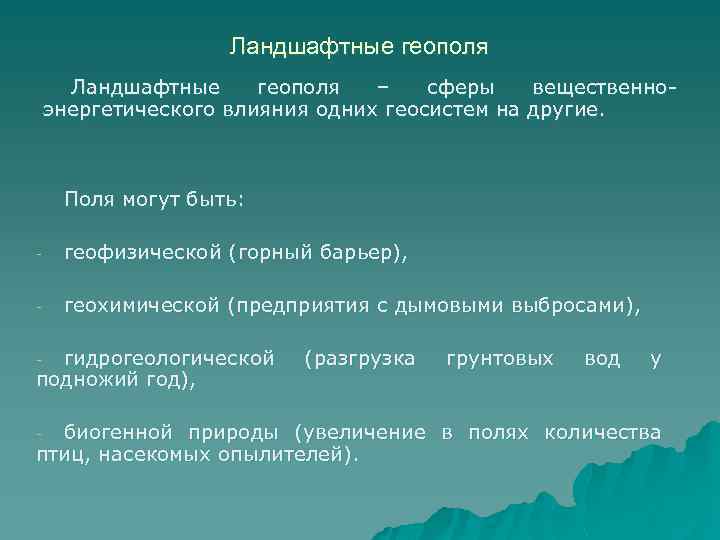 Ландшафтные геополя

Ландшафтные геополя – сферы вещественно-энергетического влияния одних геосистем на другие.

Поля могут быть:

- геофизической (горный барьер),

- геохимической (предприятия с дымовыми выбросами),

- гидрогеологической (разгрузка грунтовых вод у подножий год),

- биогенной природы (увеличение в полях количества птиц, насекомых опылителей).